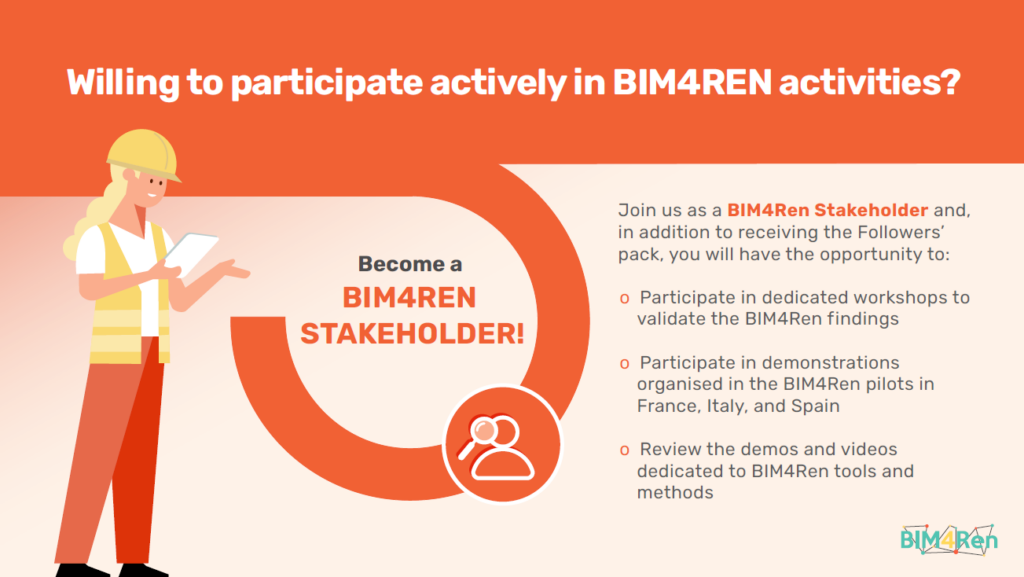 Willing to participate actively in BIM4REN activities?

Become a BIM4REN STAKEHOLDER!

Join us as a BIM4Ren Stakeholder and, in addition to receiving the Followers' pack, you will have the opportunity to:

o Participate in dedicated workshops to validate the BIM4Ren findings

o Participate in demonstrations organised in the BIM4Ren pilots in France, Italy, and Spain

o Review the demos and videos dedicated to BIM4Ren tools and methods

BIM4Ren